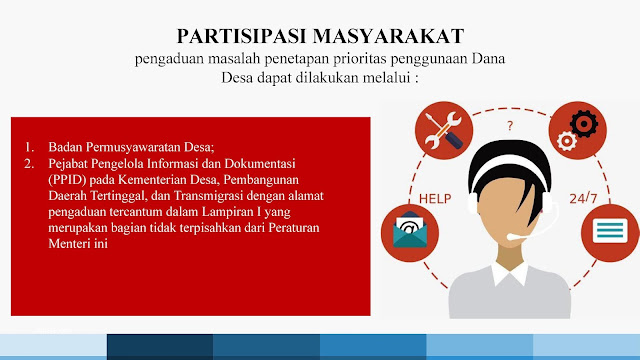 PARTISIPASI MASYARAKAT
pengaduan masalah penetapan prioritas penggunaan Dana Desa dapat dilakukan melalui :

1. Badan Permusyawaratan Desa;
2. Pejabat Pengelola Informasi dan Dokumentasi (PPID) pada Kementerian Desa, Pembangunan Daerah Tertinggal, dan Transmigrasi dengan alamat pengaduan tercantum dalam Lampiran I yang merupakan bagian tidak terpisahkan dari Peraturan Menteri ini

?
HELP
24/7